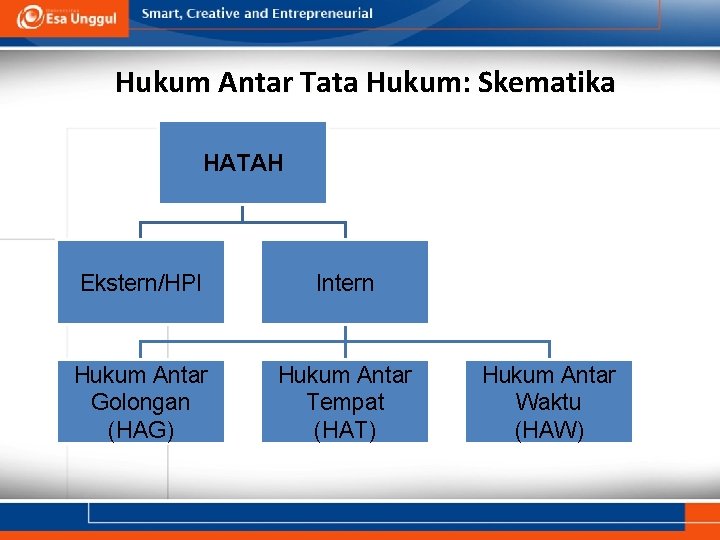 Esa Unggul

Smart, Creative and Entrepreneurial

Hukum Antar Tata Hukum: Skematika

HATAH

Ekstern/HPI

Intern

Hukum Antar Golongan (HAG)

Hukum Antar Tempat (HAT)

Hukum Antar Waktu (HAW)